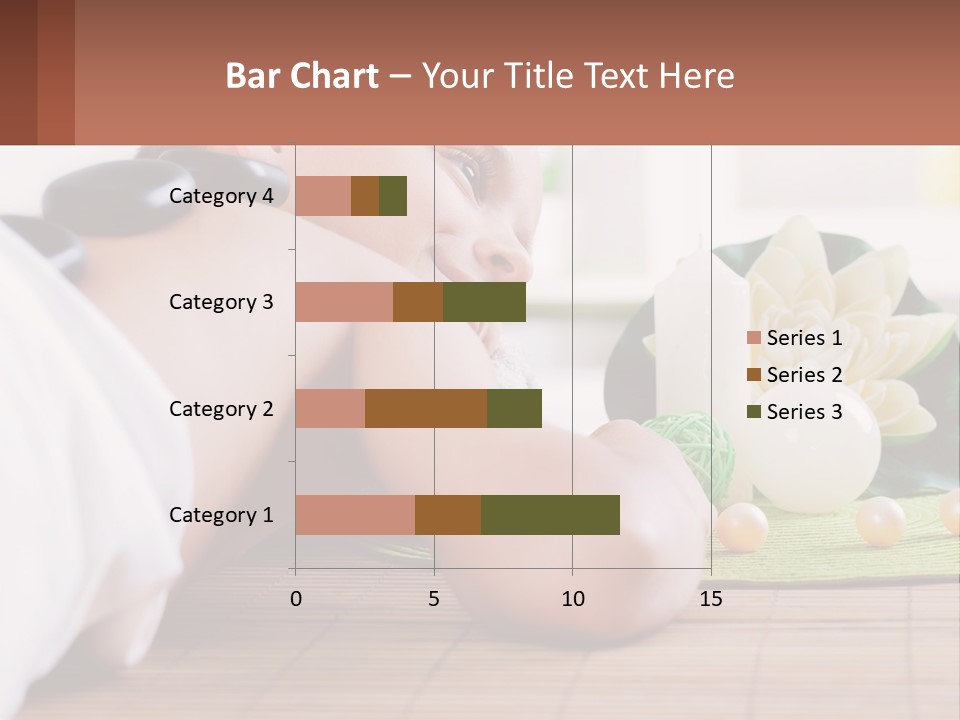 Bar Chart – Your Title Text Here

Category 4
Category 3
Category 2
Category 1

0
5
10
15

Series 1
Series 2
Series 3